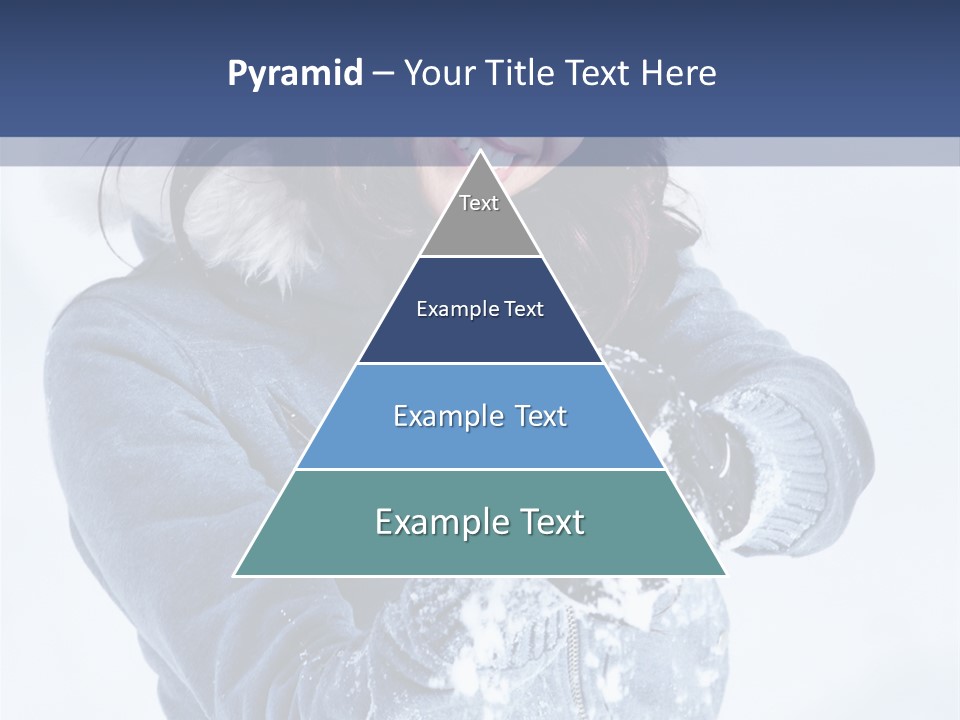 Pyramid – Your Title Text Here

Text

Example Text

Example Text

Example Text